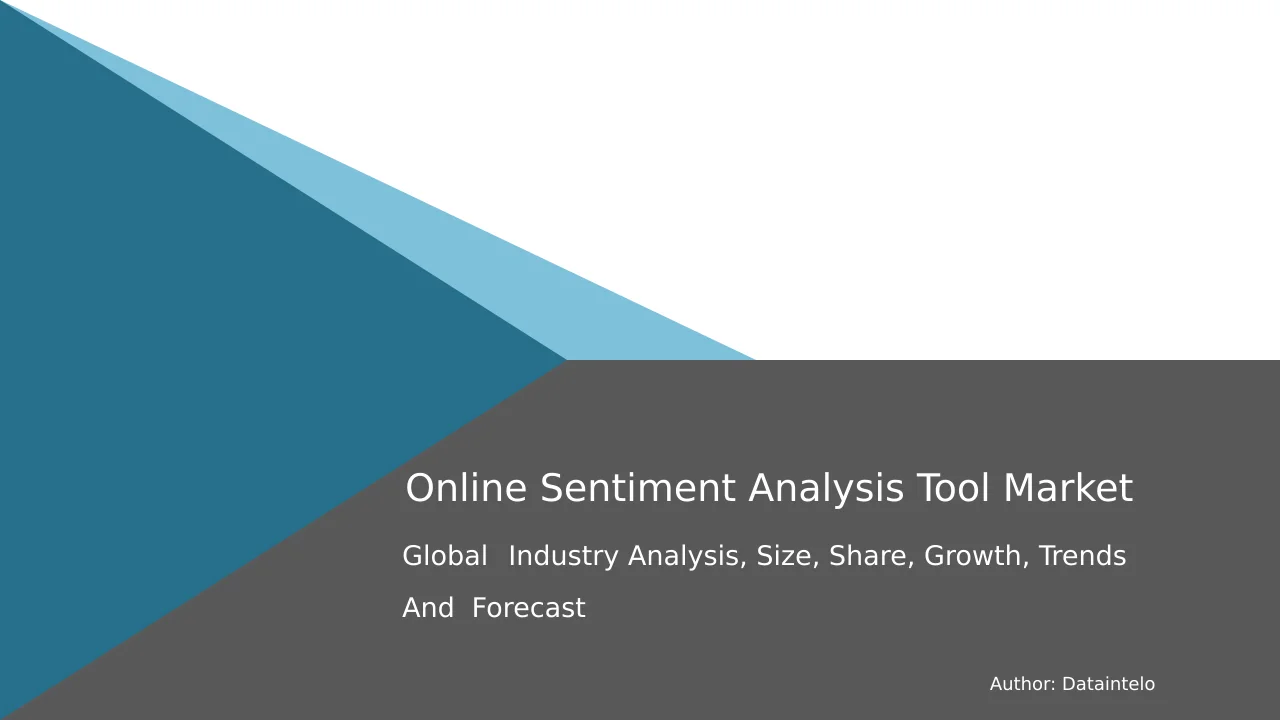 Online Sentiment Analysis Tool Market

Global Industry Analysis, Size, Share, Growth, Trends And Forecast

Author: Dataintelo